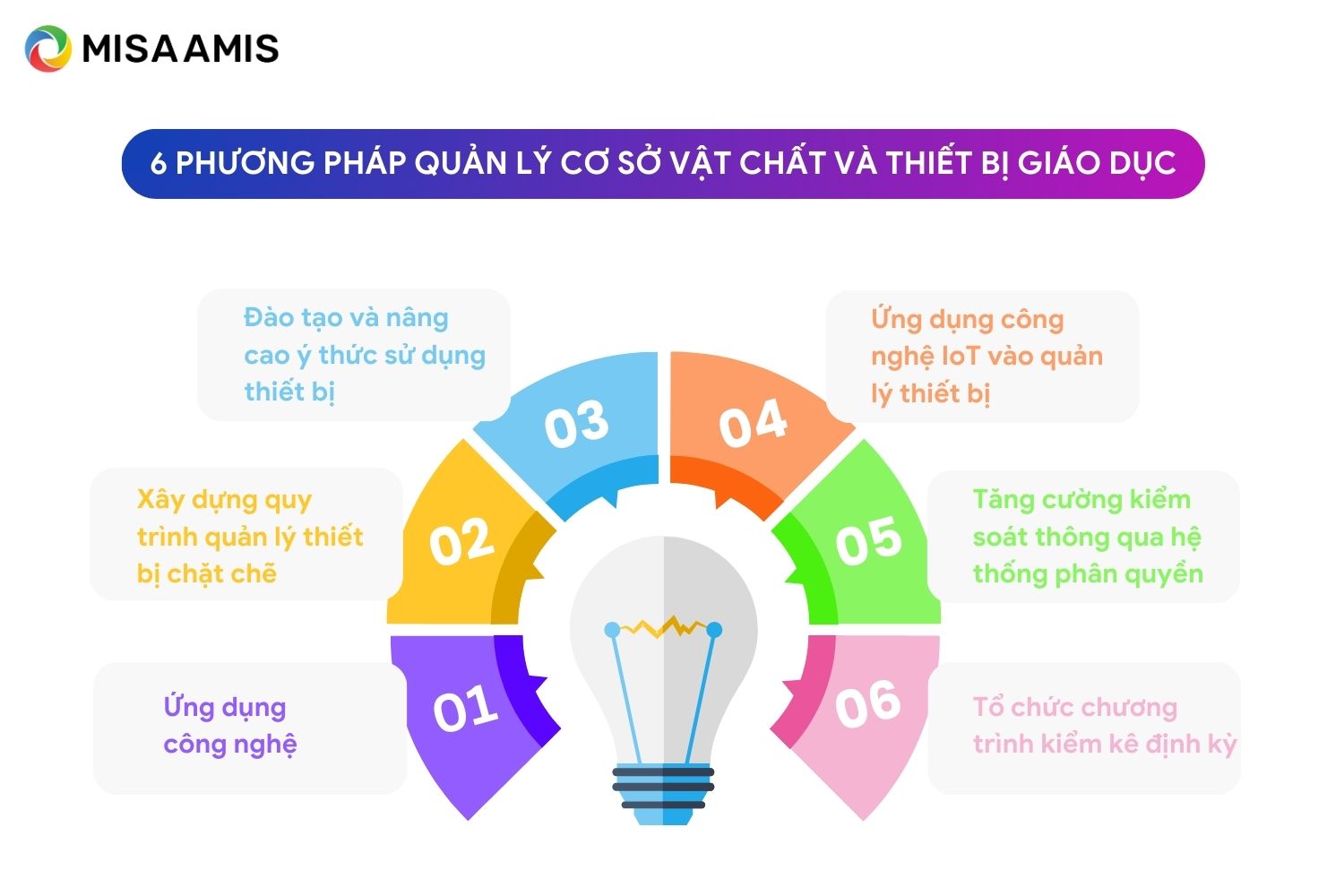 MISA AMIS

6 PHƯƠNG PHÁP QUẢN LÝ CƠ SỞ VẬT CHẤT VÀ THIẾT BỊ GIÁO DỤC

01
Ứng dụng công nghệ

02
Xây dựng quy trình quản lý thiết bị chặt chẽ

03
Đào tạo và nâng cao ý thức sử dụng thiết bị

04
Ứng dụng công nghệ IoT vào quản lý thiết bị

05
Tăng cường kiểm soát thông qua hệ thống phân quyền

06
Tổ chức chương trình kiểm kê định kỳ